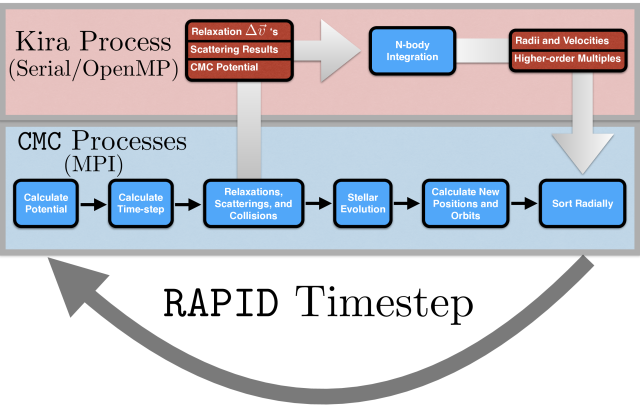 Kira Process
(Serial/OpenMP)

Relaxation $\Delta\vec{v}$ 's
Scattering Results
CMC Potential

N-body Integration

Radii and Velocities
Higher-order Multiples

CMC Processes
(MPI)

Calculate Potential

Calculate Time-step

Relaxations, Scatterings, and Collisions

Stellar Evolution

Calculate New Positions and Orbits

Sort Radially

RAPID Timestep